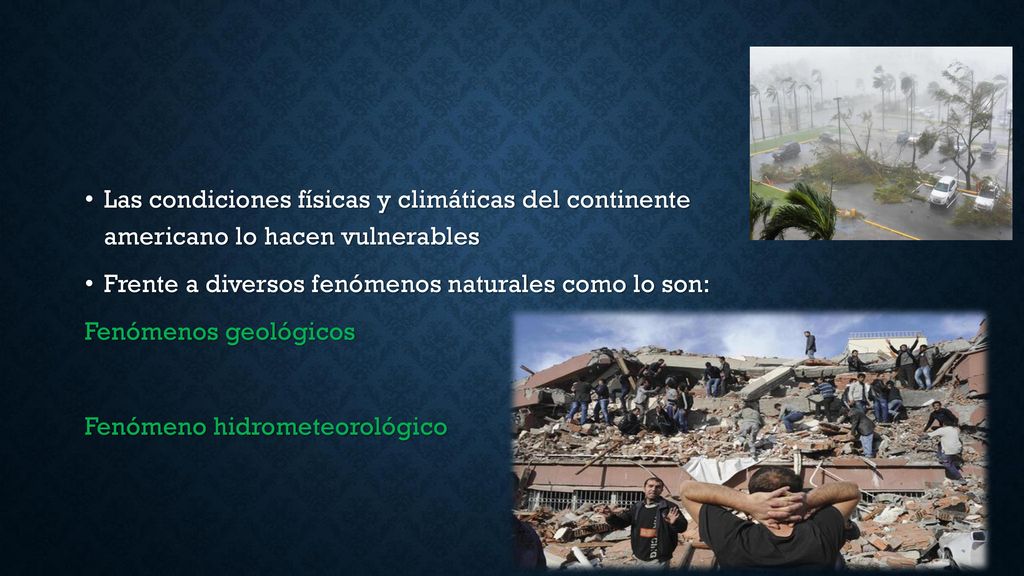 • Las condiciones físicas y climáticas del continente americano lo hacen vulnerables

• Frente a diversos fenómenos naturales como lo son:

Fenómenos geológicos

Fenómeno hidrometeorológico